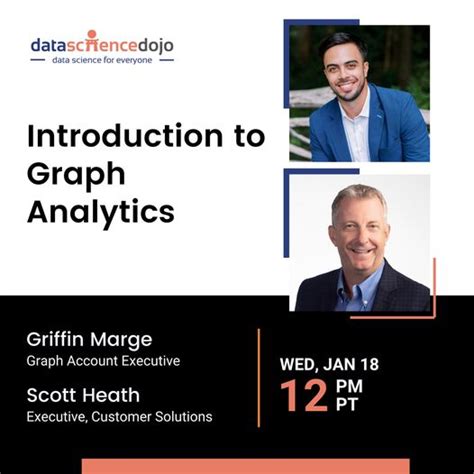 datasciencedojo
data science for everyone

Introduction to Graph Analytics

Griffin Marge
Graph Account Executive

Scott Heath
Executive, Customer Solutions

WED, JAN 18
12 PM PT